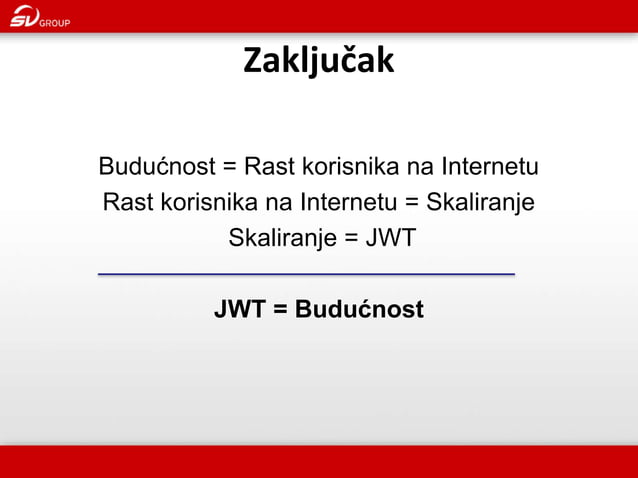 SV GROUP

Zaključak

Budućnost = Rast korisnika na Internetu
Rast korisnika na Internetu = Skaliranje
Skaliranje = JWT

JWT = Budućnost